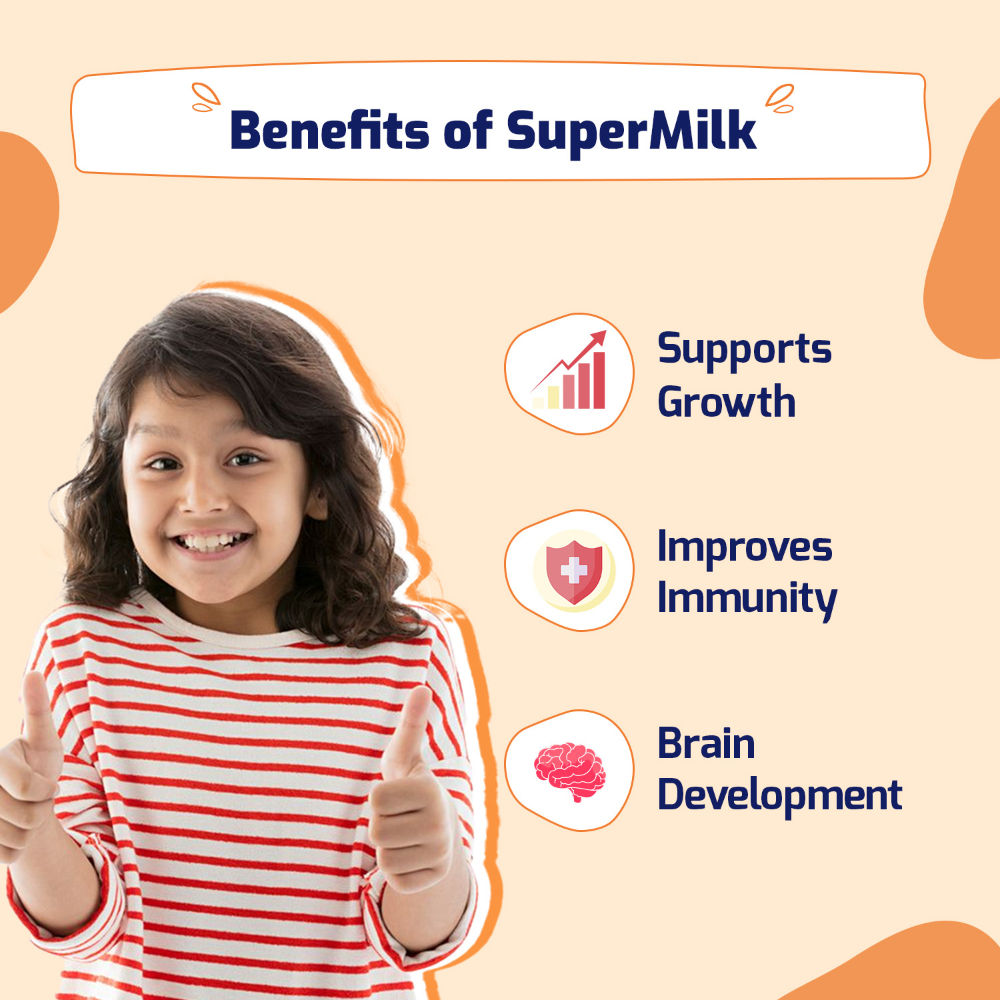 Benefits of SuperMilk

Supports Growth

Improves Immunity

Brain Development